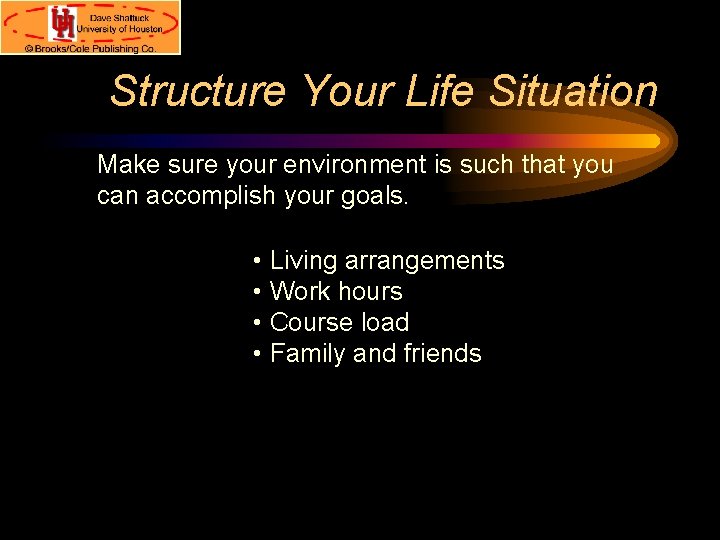 UH
Dave Shattuck
University of Houston
© Brooks/Cole Publishing Co.

Structure Your Life Situation

Make sure your environment is such that you can accomplish your goals.

• Living arrangements
• Work hours
• Course load
• Family and friends